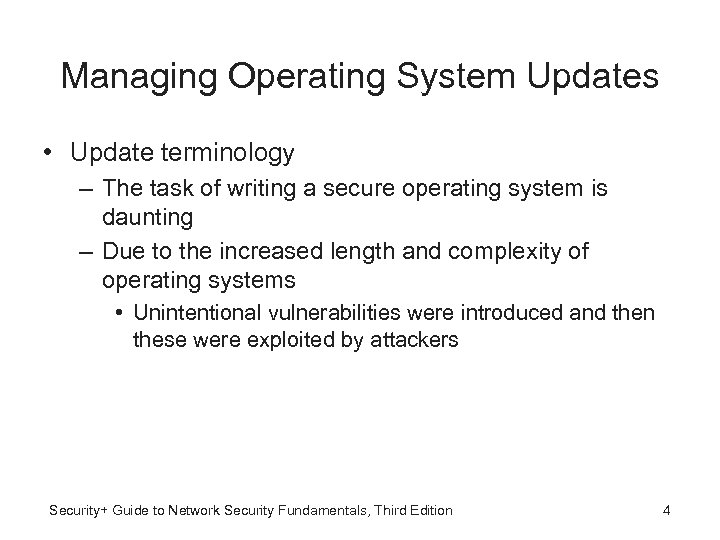 Managing Operating System Updates

• Update terminology

– The task of writing a secure operating system is daunting

– Due to the increased length and complexity of operating systems

• Unintentional vulnerabilities were introduced and then these were exploited by attackers

Security+ Guide to Network Security Fundamentals, Third Edition

4